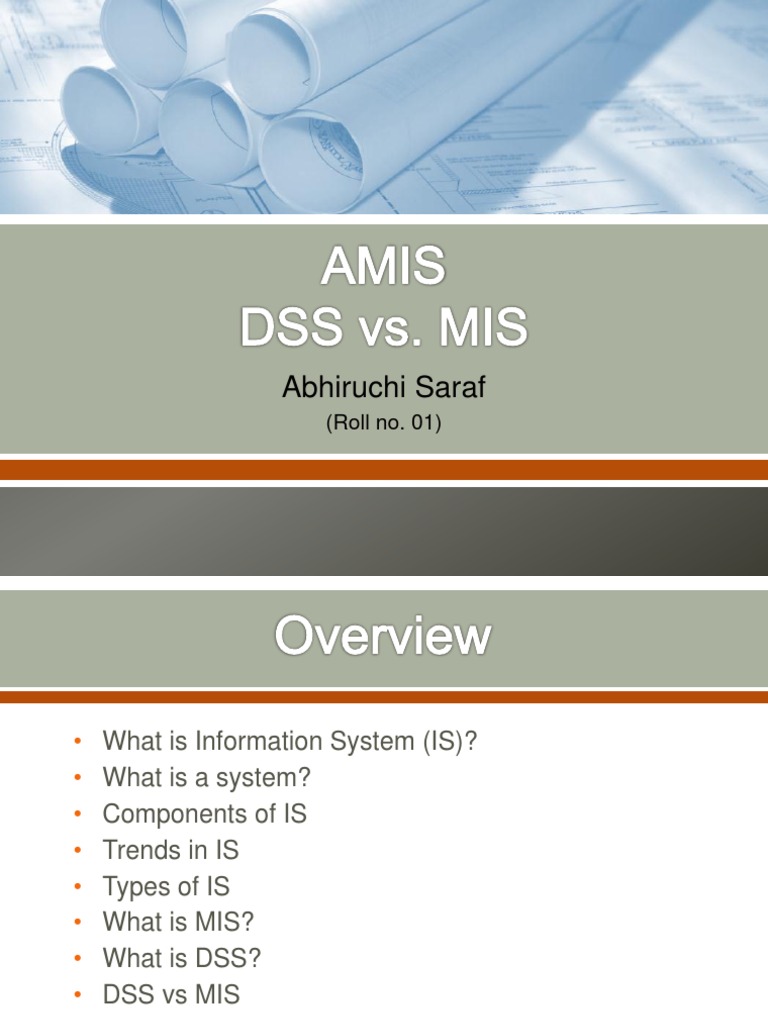 AMIS
DSS vs. MIS

Abhiruchi Saraf
(Roll no. 01)

Overview

• What is Information System (IS)?
• What is a system?
• Components of IS
• Trends in IS
• Types of IS
• What is MIS?
• What is DSS?
• DSS vs MIS